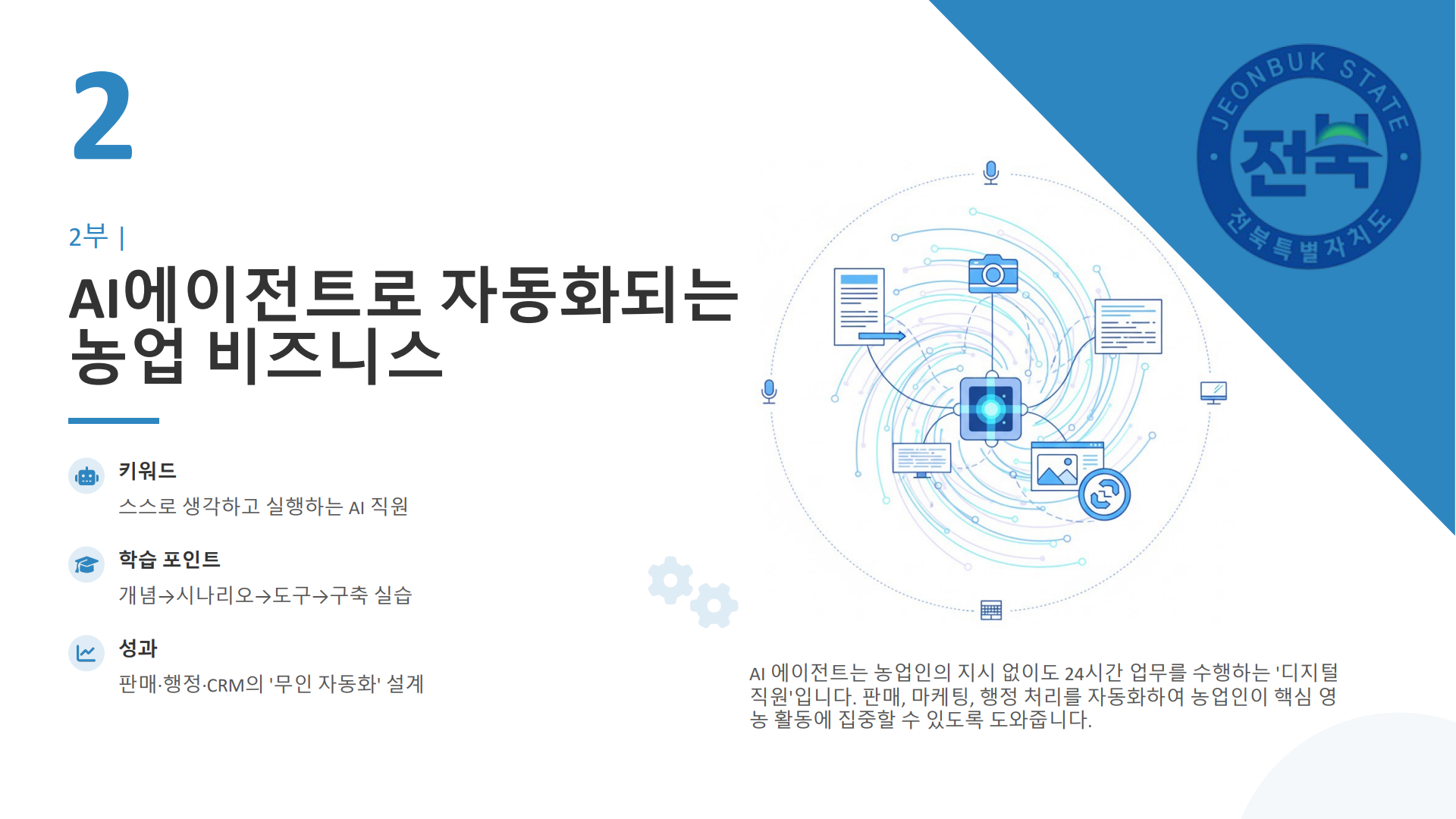 2

2부 |

AI에이전트로 자동화되는 농업 비즈니스

키워드

스스로 생각하고 실행하는 AI 직원

학습 포인트

개념→시나리오→도구→구축 실습

성과

판매·행정·CRM의 '무인 자동화' 설계

JEONBUK STATE

전북

전북특별자치도

AI 에이전트는 농업인의 지시 없이도 24시간 업무를 수행하는 '디지털 직원'입니다. 판매, 마케팅, 행정 처리를 자동화하여 농업인이 핵심 영농 활동에 집중할 수 있도록 도와줍니다.